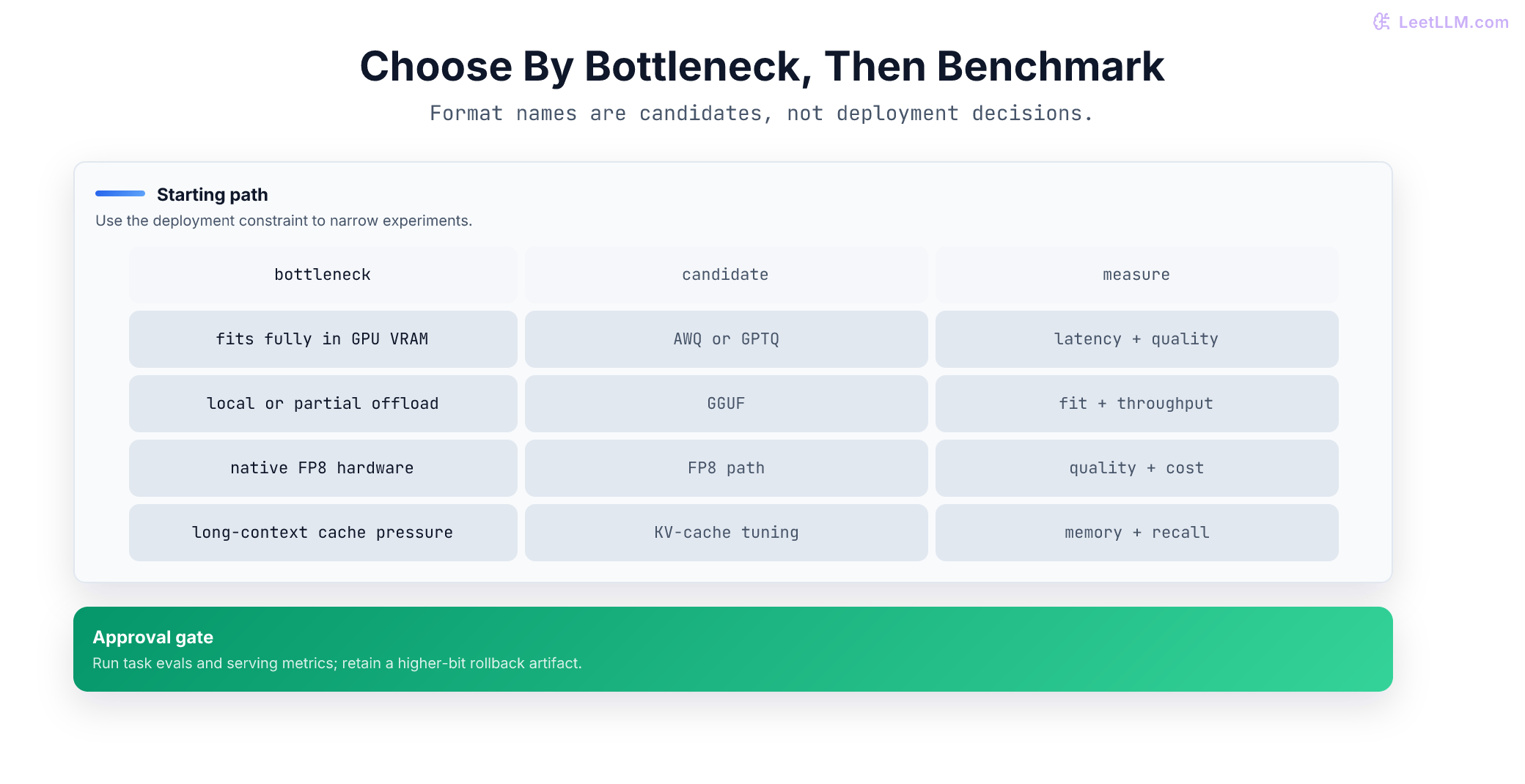 LeetLLM.com

Choose By Bottleneck, Then Benchmark

Format names are candidates, not deployment decisions.

Starting path

Use the deployment constraint to narrow experiments.

| bottleneck | candidate | measure |
|---|---|---|
| fits fully in GPU VRAM | AWQ or GPTQ | latency + quality |
| local or partial offload | GGUF | fit + throughput |
| native FP8 hardware | FP8 path | quality + cost |
| long-context cache pressure | KV-cache tuning | memory + recall |

Approval gate

Run task evals and serving metrics; retain a higher-bit rollback artifact.